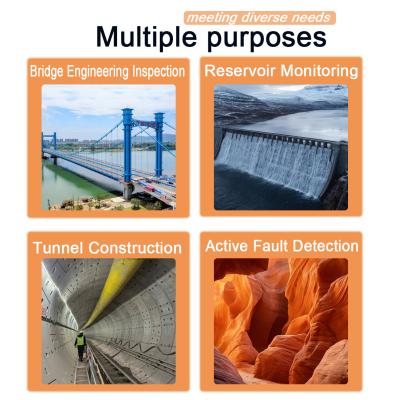 meeting diverse needs

Multiple purposes

Bridge Engineering Inspection

Reservoir Monitoring

Tunnel Construction

Active Fault Detection